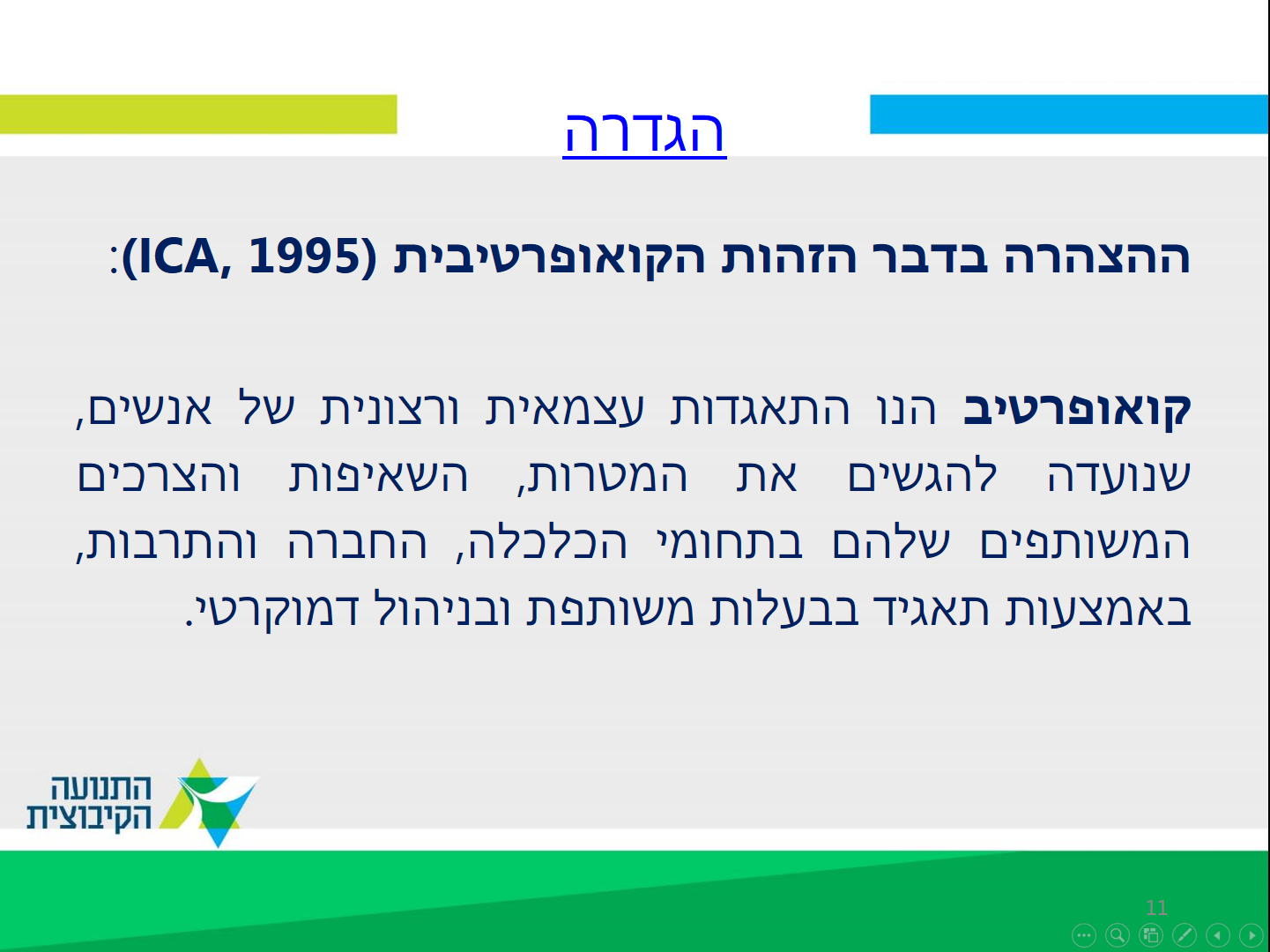 הגדרה

ההצהרה בדבר הזהות הקואופרטיבית (ICA, 1995):

קואופרטיב הנו התאגדות עצמאית ורצונית של אנשים, שנועדה להגשים את המטרות, השאיפות והצרכים המשותפים שלהם בתחומי הכלכלה, החברה והתרבות, באמצעות תאגיד בבעלות משותפת ובניהול דמוקרטי.

התנועה הקיבוצית

11